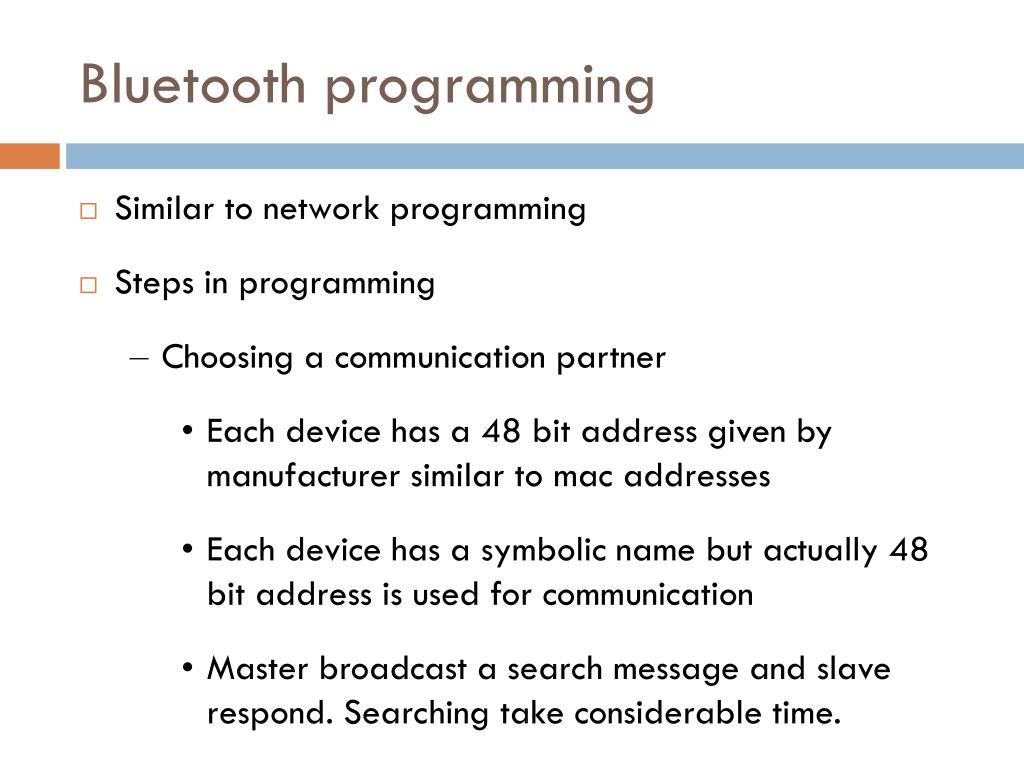 Bluetooth programming

□ Similar to network programming

□ Steps in programming

– Choosing a communication partner

• Each device has a 48 bit address given by manufacturer similar to mac addresses

• Each device has a symbolic name but actually 48 bit address is used for communication

• Master broadcast a search message and slave respond. Searching take considerable time.